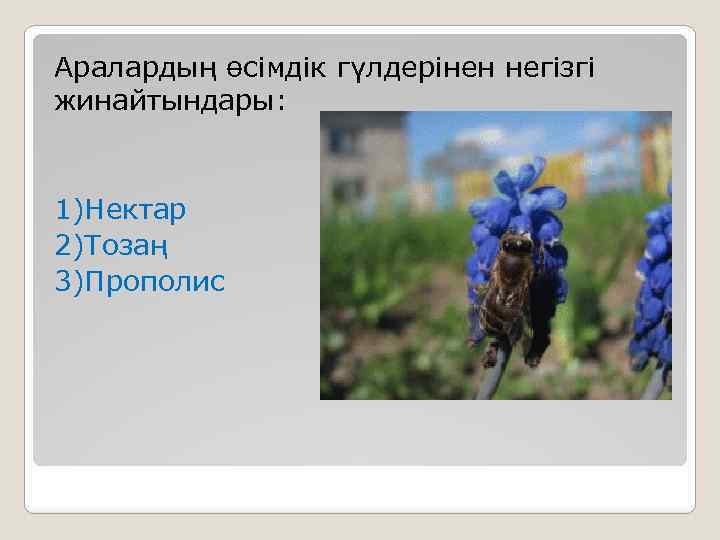 Аралардың өсімдік гүлдерінен негізгі жинайтындары:

1)Нектар
2)Тозаң
3)Прополис